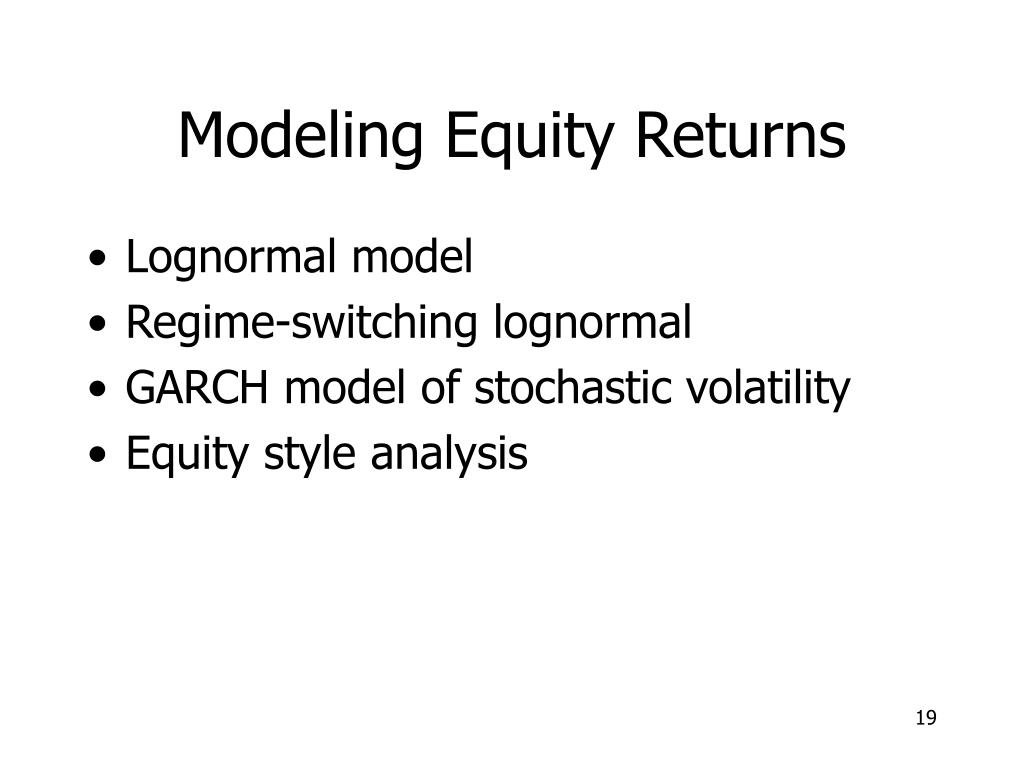 Modeling Equity Returns

• Lognormal model
• Regime-switching lognormal
• GARCH model of stochastic volatility
• Equity style analysis

19